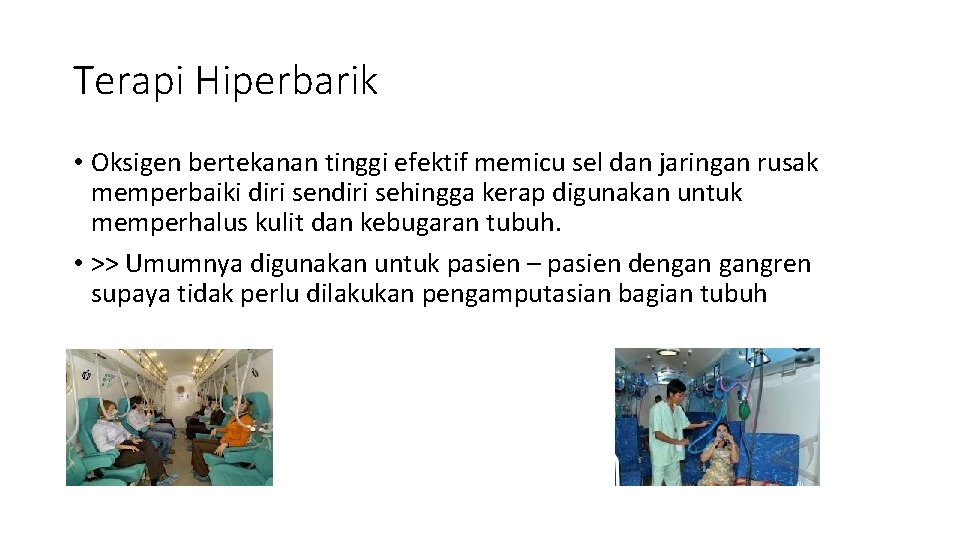 Terapi Hiperbarik

• Oksigen bertekanan tinggi efektif memicu sel dan jaringan rusak memperbaiki diri sendiri sehingga kerap digunakan untuk memperhalus kulit dan kebugaran tubuh.

• >> Umumnya digunakan untuk pasien – pasien dengan gangren supaya tidak perlu dilakukan pengamputasian bagian tubuh